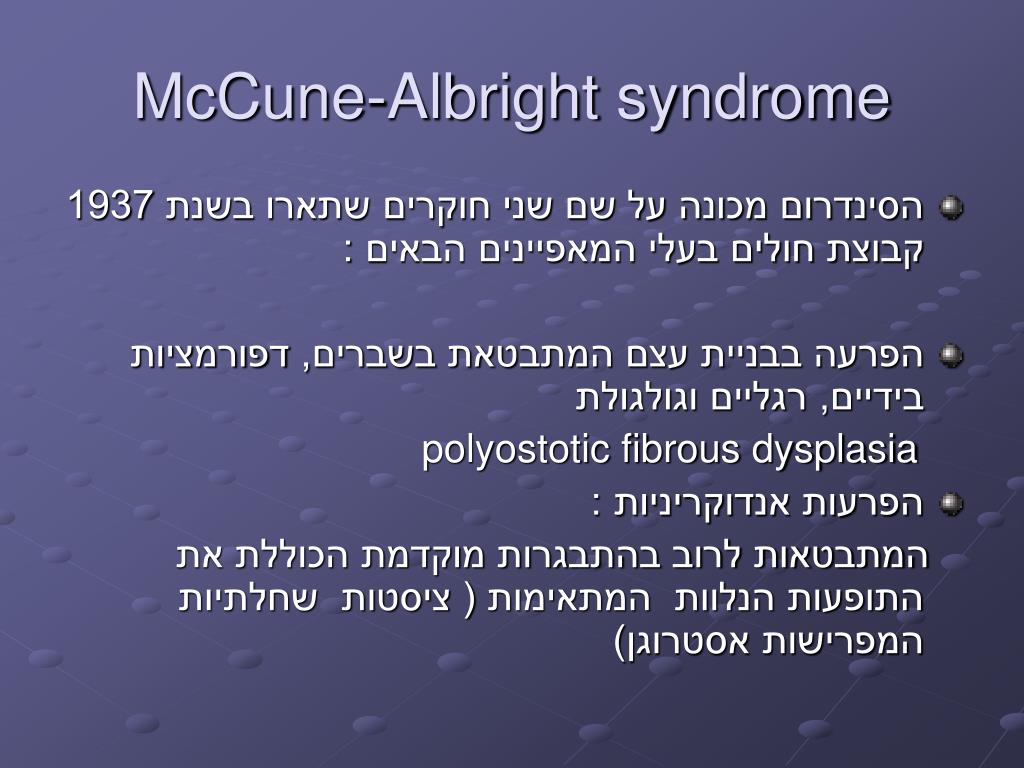 McCune-Albright syndrome

הסינדרום מכונה על שם שני חוקרים שתארו בשנת 1937 קבוצת חולים בעלי המאפיינים הבאים :

הפרעה בבניית עצם המתבטאת בשברים, דפורמציות בידיים, רגליים וגולגולת

polyostotic fibrous dysplasia

הפרעות אנדוקריניות :

המתבטאות לרוב בהתבגרות מוקדמת הכוללת את התופעות הנלוות המתאימות ( ציסטות שחלתיות המפרישות אסטרוגן)